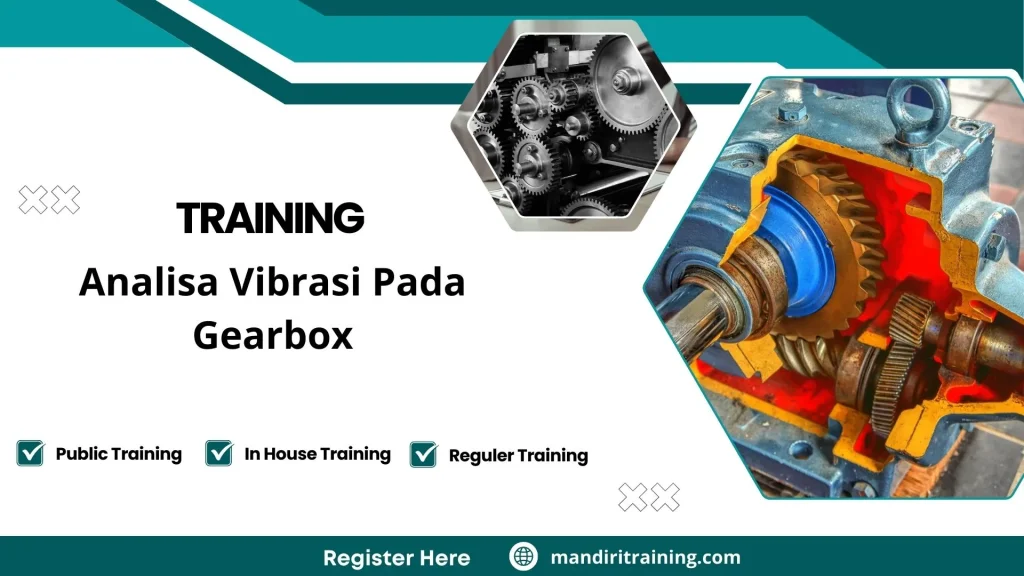 TRAINING

Analisa Vibrasi Pada Gearbox

Public Training
In House Training
Reguler Training

Register Here
mandiritraining.com